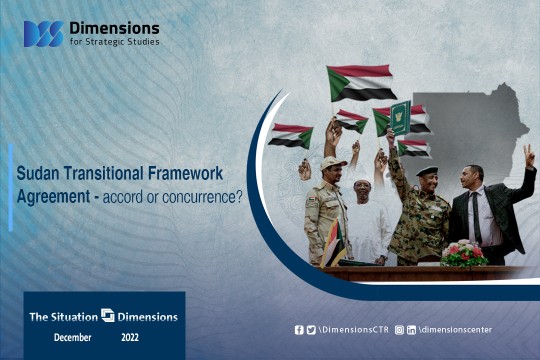 Dimensions
for Strategic Studies

Sudan Transitional Framework Agreement - accord or concurrence?

The Situation Dimensions
December 2022

\DimensionsCTR \dimensionscenter